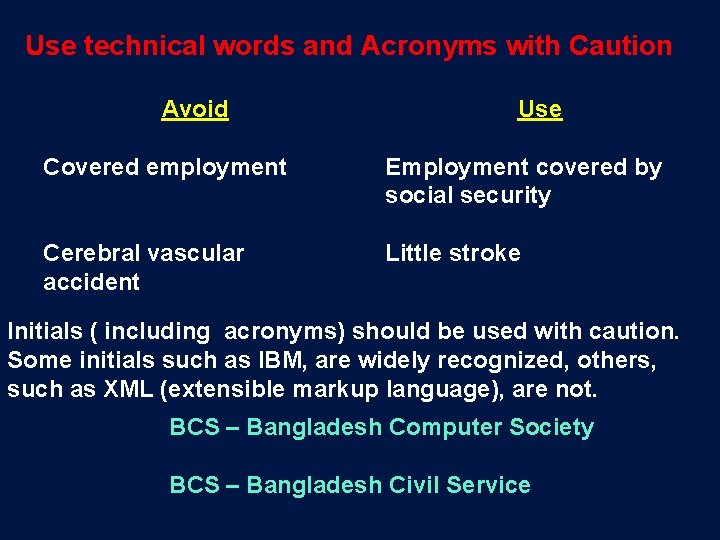 Use technical words and Acronyms with Caution

| Avoid | Use |
|---|---|
| Covered employment | Employment covered by social security |
| Cerebral vascular accident | Little stroke |

Initials ( including acronyms) should be used with caution. Some initials such as IBM, are widely recognized, others, such as XML (extensible markup language), are not.

BCS – Bangladesh Computer Society

BCS – Bangladesh Civil Service